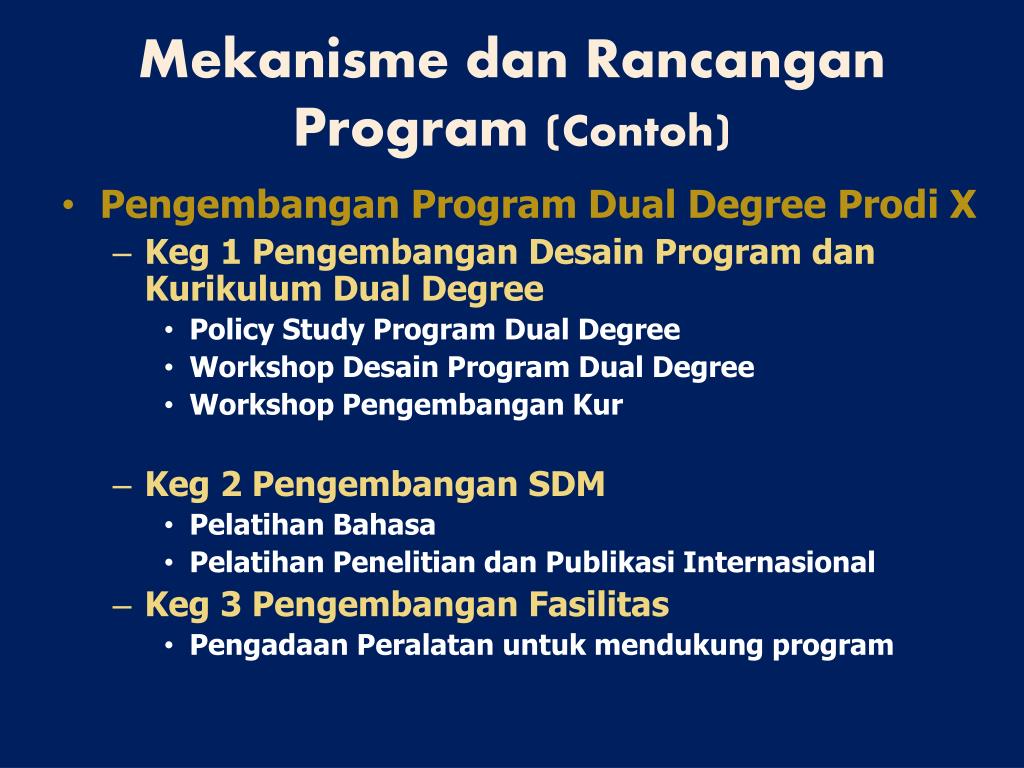 Mekanisme dan Rancangan Program (Contoh)

• Pengembangan Program Dual Degree Prodi X
– Keg 1 Pengembangan Desain Program dan Kurikulum Dual Degree
• Policy Study Program Dual Degree
• Workshop Desain Program Dual Degree
• Workshop Pengembangan Kur

– Keg 2 Pengembangan SDM
• Pelatihan Bahasa
• Pelatihan Penelitian dan Publikasi Internasional
– Keg 3 Pengembangan Fasilitas
• Pengadaan Peralatan untuk mendukung program